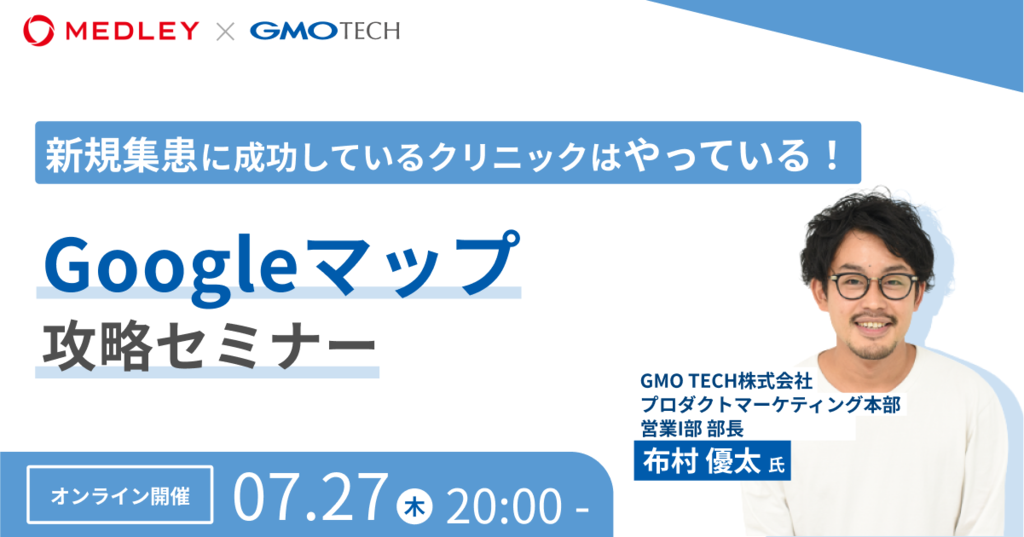 MEDLEY × GMOTECH

新規集患に成功しているクリニックはやっている！

Googleマップ
攻略セミナー

GMO TECH株式会社
プロダクトマーケティング本部
営業I部 部長
布村 優太 氏

オンライン開催
07.27 木 20:00 -